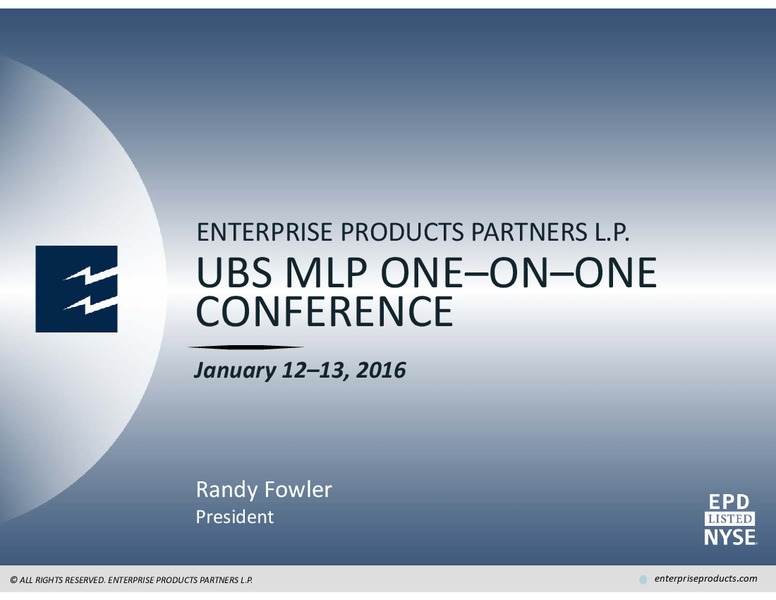 ENTERPRISE PRODUCTS PARTNERS L.P.

UBS MLP ONE–ON–ONE CONFERENCE

January 12–13, 2016

Randy Fowler
President

EPD
LISTED
NYSE

© ALL RIGHTS RESERVED. ENTERPRISE PRODUCTS PARTNERS L.P.

enterpriseproducts.com